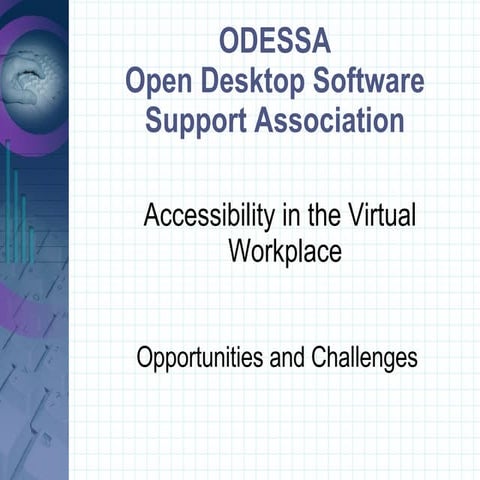 ODESSA
Open Desktop Software Support Association

Accessibility in the Virtual Workplace

Opportunities and Challenges